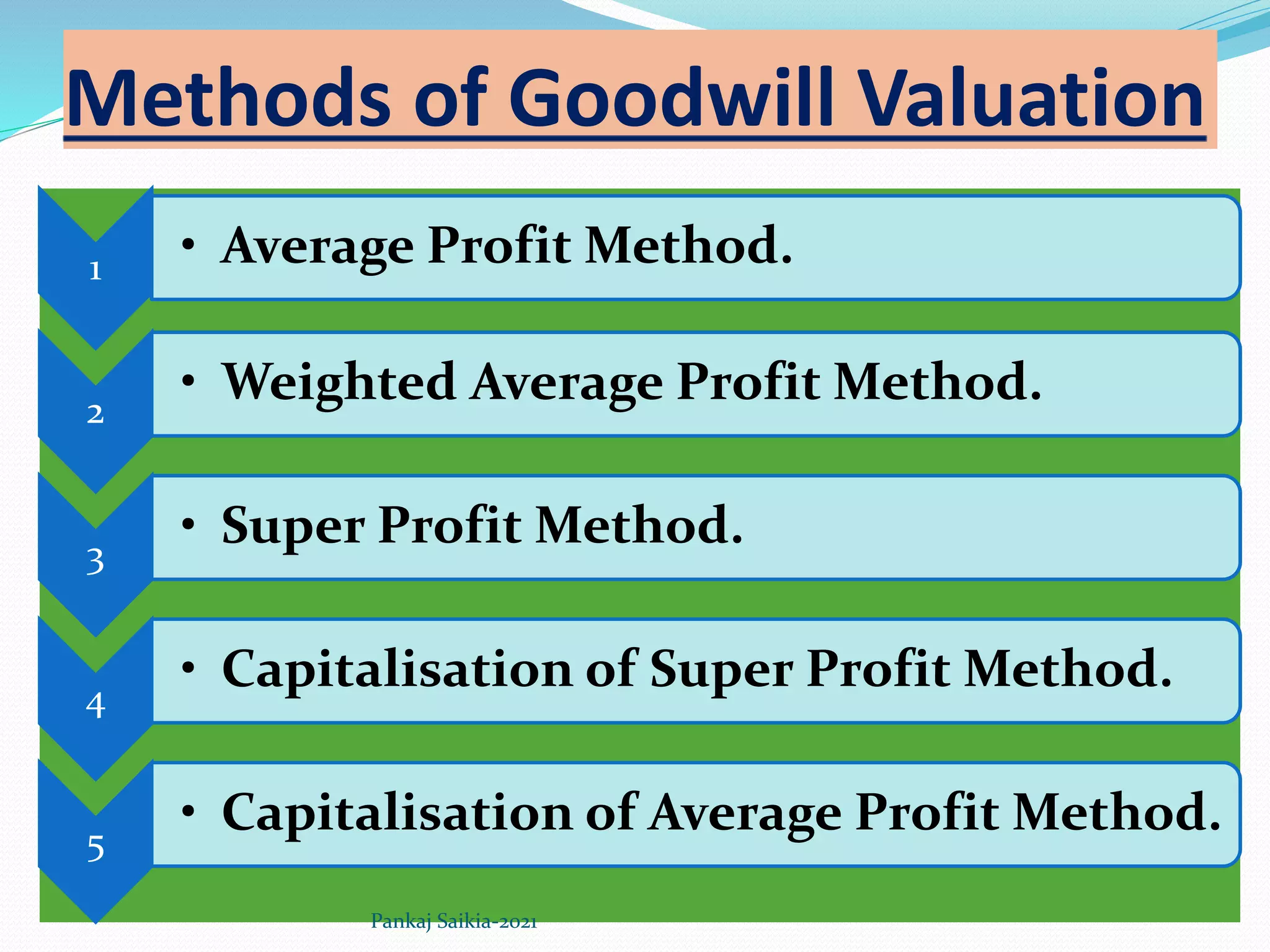 Methods of Goodwill Valuation

1
• Average Profit Method.

2
• Weighted Average Profit Method.

3
• Super Profit Method.

4
• Capitalisation of Super Profit Method.

5
• Capitalisation of Average Profit Method.

Pankaj Saikia-2021